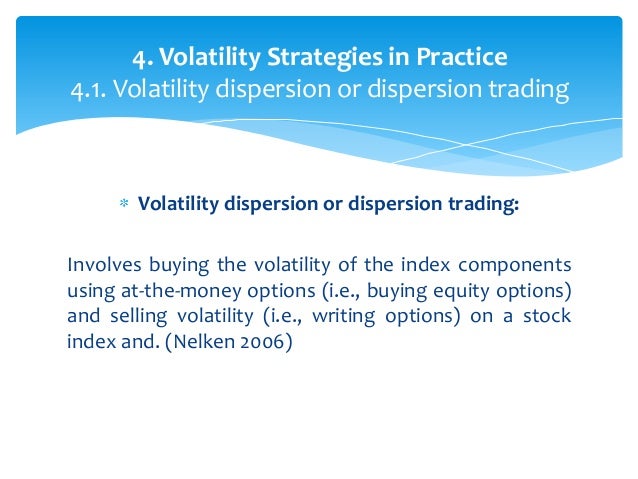 4. Volatility Strategies in Practice
4.1. Volatility dispersion or dispersion trading

* Volatility dispersion or dispersion trading:

Involves buying the volatility of the index components using at-the-money options (i.e., buying equity options) and selling volatility (i.e., writing options) on a stock index and. (Nelken 2006)